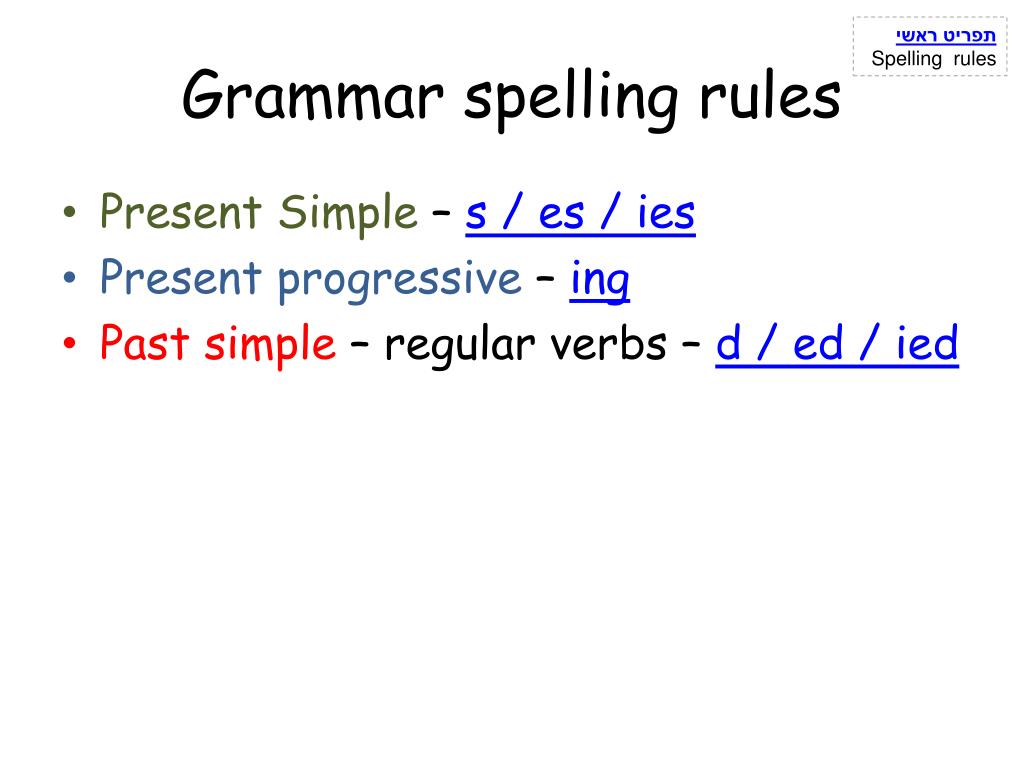 תפריט ראשי
Spelling rules

Grammar spelling rules

• Present Simple – s / es / ies
• Present progressive – ing
• Past simple – regular verbs – d / ed / ied